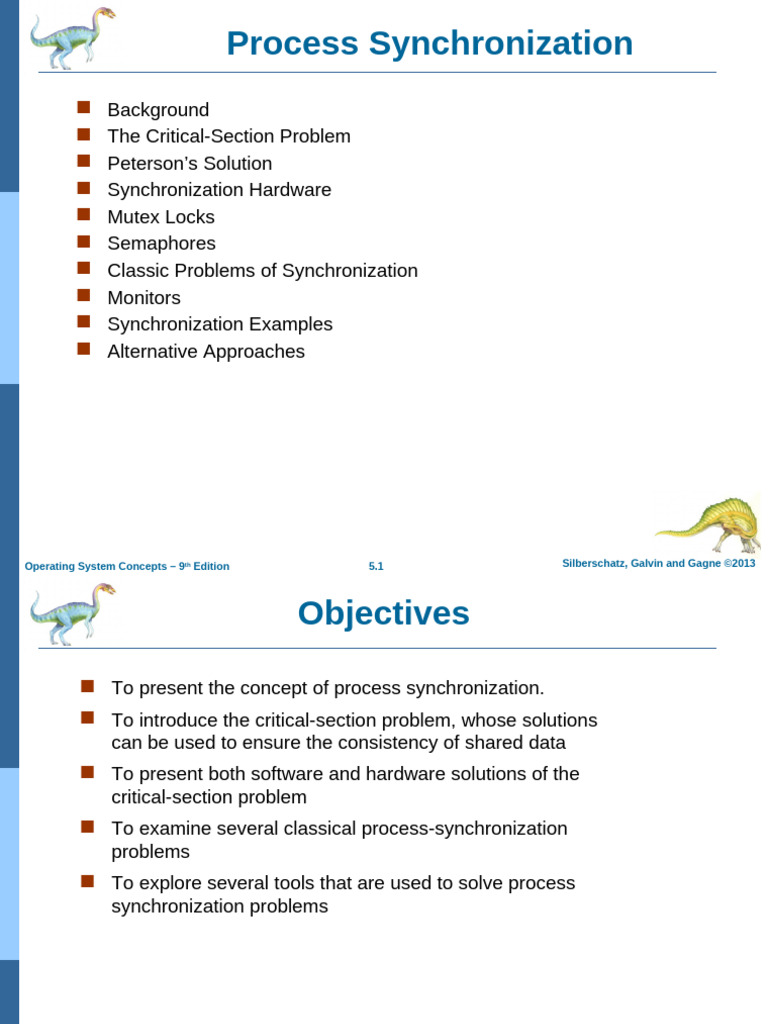 Process Synchronization

- Background
- The Critical-Section Problem
- Peterson's Solution
- Synchronization Hardware
- Mutex Locks
- Semaphores
- Classic Problems of Synchronization
- Monitors
- Synchronization Examples
- Alternative Approaches

Operating System Concepts – 9th Edition 5.1 Silberschatz, Galvin and Gagne ©2013

Objectives

- To present the concept of process synchronization.
- To introduce the critical-section problem, whose solutions can be used to ensure the consistency of shared data
- To present both software and hardware solutions of the critical-section problem
- To examine several classical process-synchronization problems
- To explore several tools that are used to solve process synchronization problems